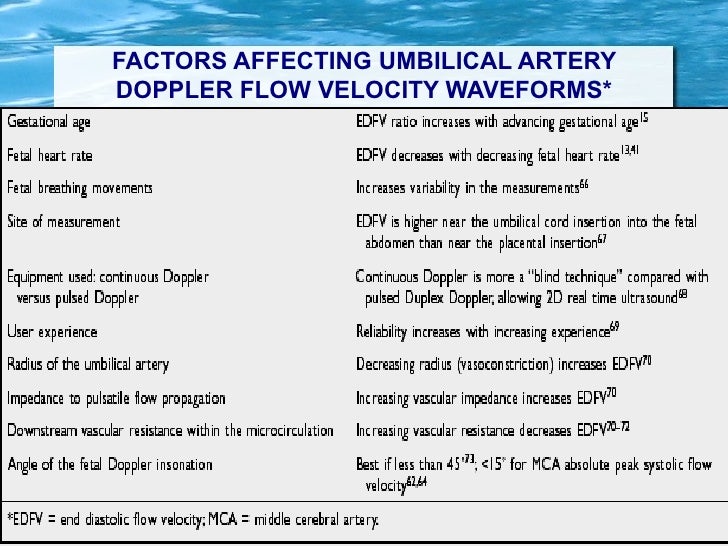 FACTORS AFFECTING UMBILICAL ARTERY DOPPLER FLOW VELOCITY WAVEFORMS*

| | |
|---|---|
| Gestational age | EDFV ratio increases with advancing gestational age$^{15}$ |
| Fetal heart rate | EDFV decreases with decreasing fetal heart rate$^{13,41}$ |
| Fetal breathing movements | Increases variability in the measurements$^{66}$ |
| Site of measurement | EDFV is higher near the umbilical cord insertion into the fetal abdomen than near the placental insertion$^{67}$ |
| Equipment used: continuous Doppler versus pulsed Doppler | Continuous Doppler is more a "blind technique" compared with pulsed Duplex Doppler, allowing 2D real time ultrasound$^{68}$ |
| User experience | Reliability increases with increasing experience$^{69}$ |
| Radius of the umbilical artery | Decreasing radius (vasoconstriction) increases EDFV$^{70}$ |
| Impedance to pulsatile flow propagation | Increasing vascular impedance increases EDFV$^{70}$ |
| Downstream vascular resistance within the microcirculation | Increasing vascular resistance decreases EDFV$^{70-72}$ |
| Angle of the fetal Doppler insonation | Best if less than 45°$^{73}$; <15° for MCA absolute peak systolic flow velocity$^{62,64}$ |

*EDFV = end diastolic flow velocity; MCA = middle cerebral artery.